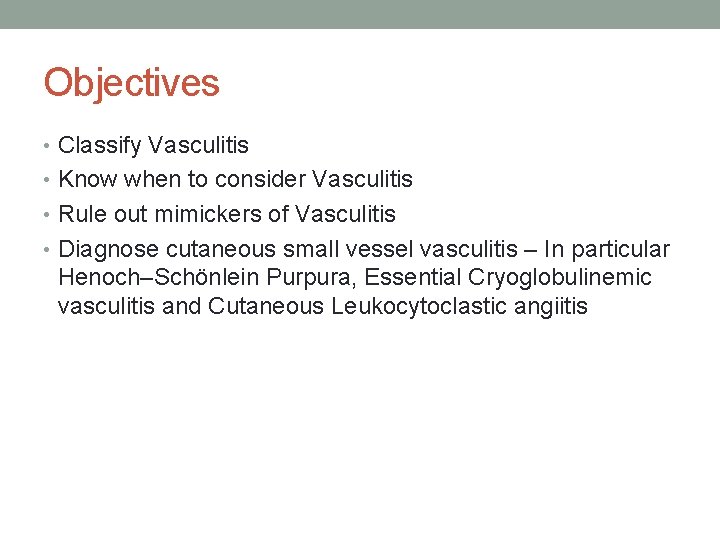 Objectives

• Classify Vasculitis
• Know when to consider Vasculitis
• Rule out mimickers of Vasculitis
• Diagnose cutaneous small vessel vasculitis – In particular Henoch–Schönlein Purpura, Essential Cryoglobulinemic vasculitis and Cutaneous Leukocytoclastic angiitis